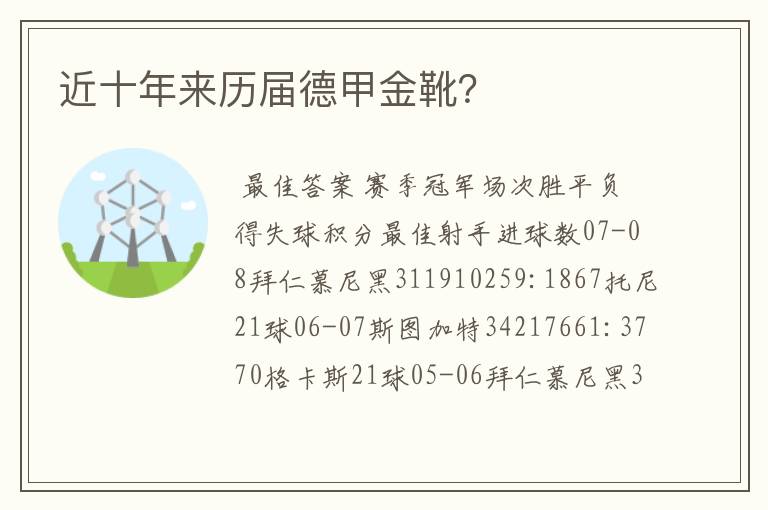 近十年来历届德甲金靴?

最佳答案 赛季冠军场次胜平负得失球积分最佳射手进球数07-08拜仁慕尼黑311910259:1867托尼21球06-07斯图加特34217661:3770格卡斯21球05-06拜仁慕尼黑3